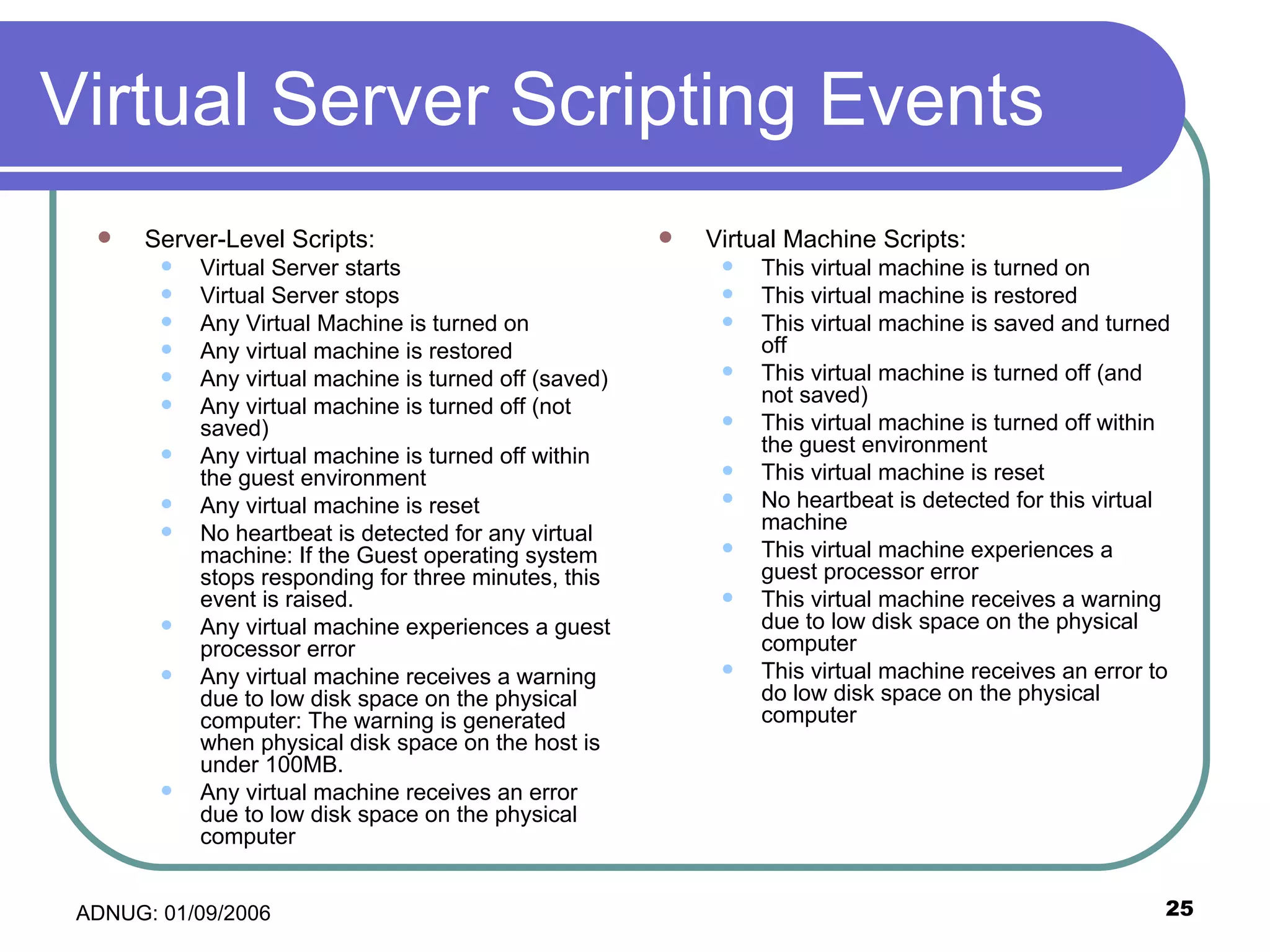 Virtual Server Scripting Events

- Server-Level Scripts:
  - Virtual Server starts
  - Virtual Server stops
  - Any Virtual Machine is turned on
  - Any virtual machine is restored
  - Any virtual machine is turned off (saved)
  - Any virtual machine is turned off (not saved)
  - Any virtual machine is turned off within the guest environment
  - Any virtual machine is reset
  - No heartbeat is detected for any virtual machine: If the Guest operating system stops responding for three minutes, this event is raised.
  - Any virtual machine experiences a guest processor error
  - Any virtual machine receives a warning due to low disk space on the physical computer: The warning is generated when physical disk space on the host is under 100MB.
  - Any virtual machine receives an error due to low disk space on the physical computer

- Virtual Machine Scripts:
  - This virtual machine is turned on
  - This virtual machine is restored
  - This virtual machine is saved and turned off
  - This virtual machine is turned off (and not saved)
  - This virtual machine is turned off within the guest environment
  - This virtual machine is reset
  - No heartbeat is detected for this virtual machine
  - This virtual machine experiences a guest processor error
  - This virtual machine receives a warning due to low disk space on the physical computer
  - This virtual machine receives an error to do low disk space on the physical computer

ADNUG: 01/09/2006

25